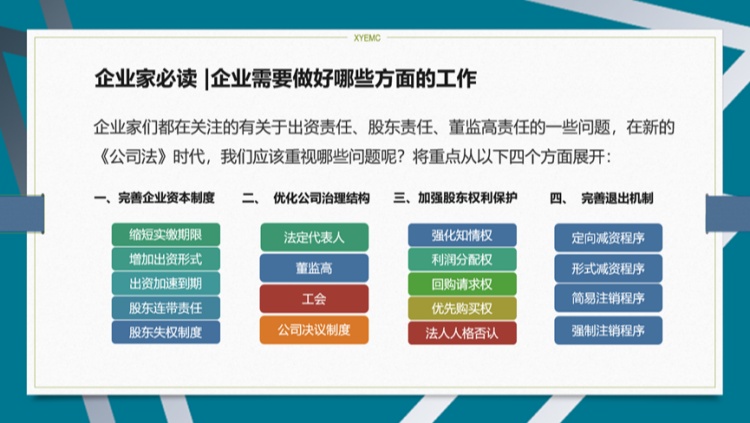 XYEMC

企业家必读 |企业需要做好哪些方面的工作

企业家们都在关注的有关于出资责任、股东责任、董监高责任的一些问题，在新的《公司法》时代，我们应该重视哪些问题呢？将重点从以下四个方面展开：

一、完善企业资本制度
缩短实缴期限
增加出资形式
出资加速到期
股东连带责任
股东失权制度

二、 优化公司治理结构
法定代表人
董监高
工会
公司决议制度

三、加强股东权利保护
强化知情权
利润分配权
回购请求权
优先购买权
法人人格否认

四、 完善退出机制
定向减资程序
形式减资程序
简易注销程序
强制注销程序